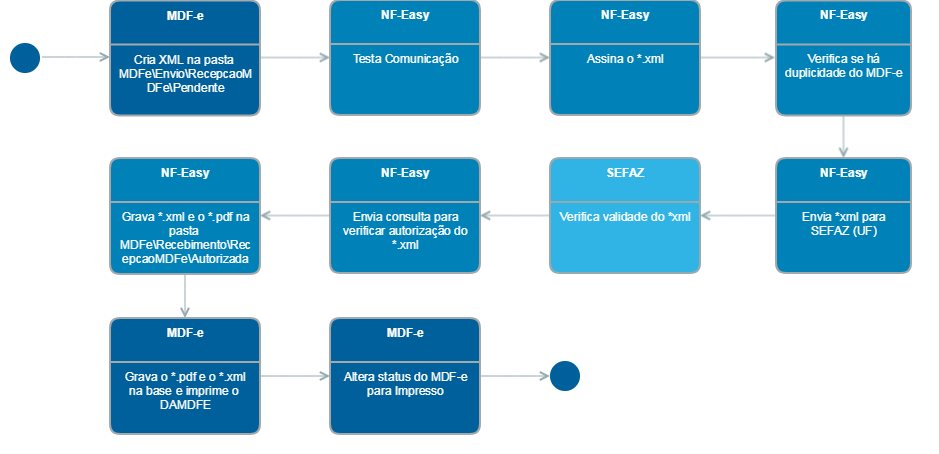 MDF-e
Cria XML na pasta MDFe\Envio\RecepcaoMDFe\Pendente

NF-Easy
Testa Comunicação

NF-Easy
Assina o *.xml

NF-Easy
Verifica se há duplicidade do MDF-e

NF-Easy
Envia *xml para SEFAZ (UF)

SEFAZ
Verifica validade do *xml

NF-Easy
Envia consulta para verificar autorização do *.xml

NF-Easy
Grava *.xml e o *.pdf na pasta MDFe\Recebimento\RecepcaoMDFe\Autorizada

MDF-e
Grava o *.pdf e o *.xml na base e imprime o DAMDFE

MDF-e
Altera status do MDF-e para Impresso